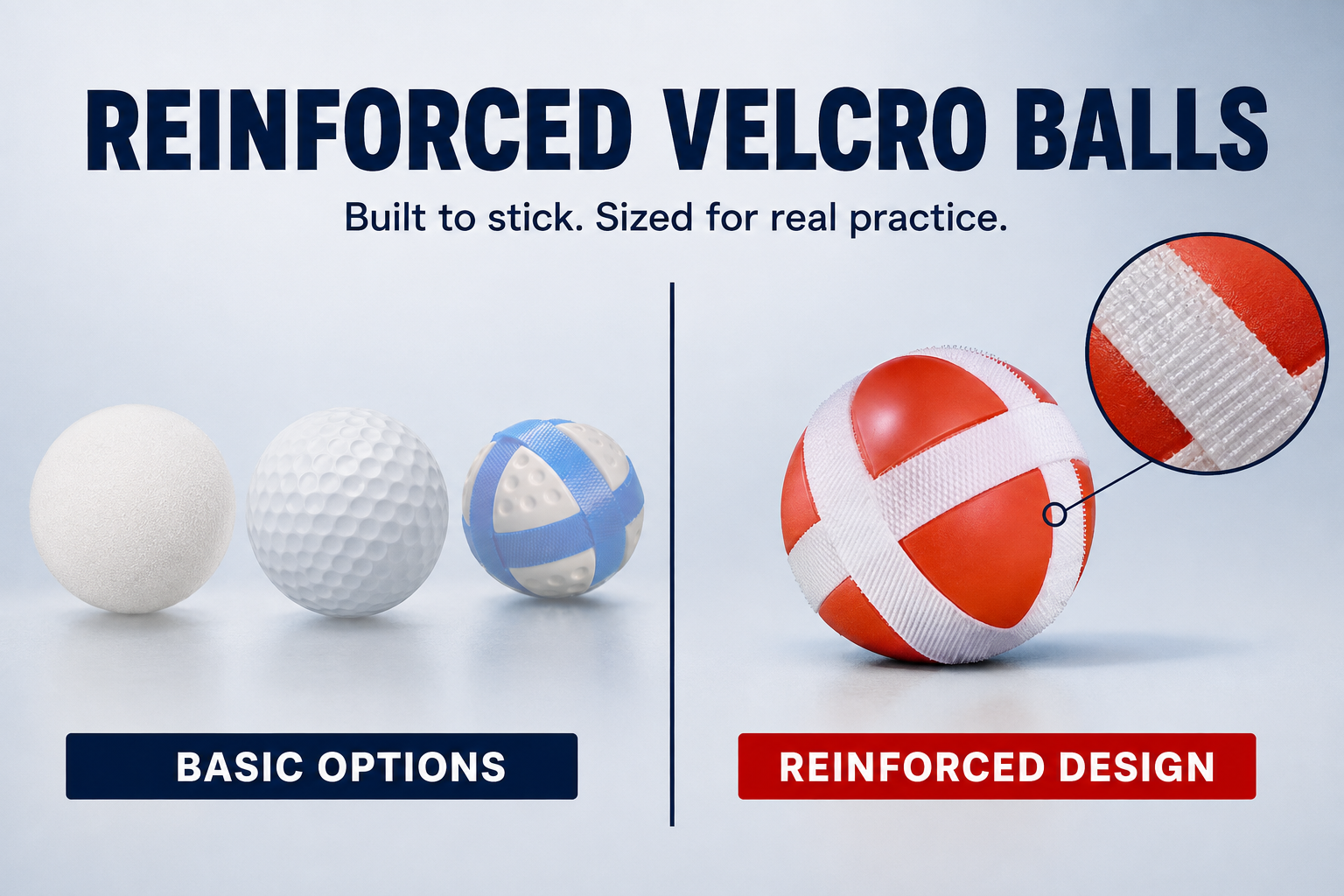 REINFORCED VELCRO BALLS

Built to stick. Sized for real practice.

BASIC OPTIONS

REINFORCED DESIGN